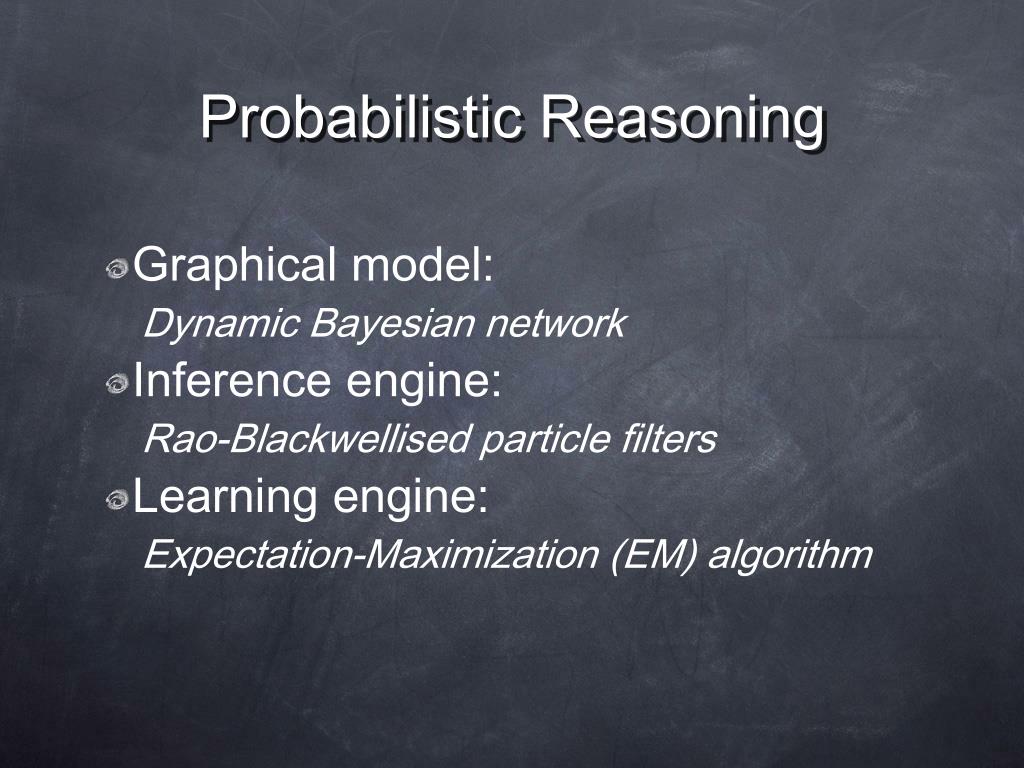 Probabilistic Reasoning

Graphical model:
Dynamic Bayesian network

Inference engine:
Rao-Blackwellised particle filters

Learning engine:
Expectation-Maximization (EM) algorithm